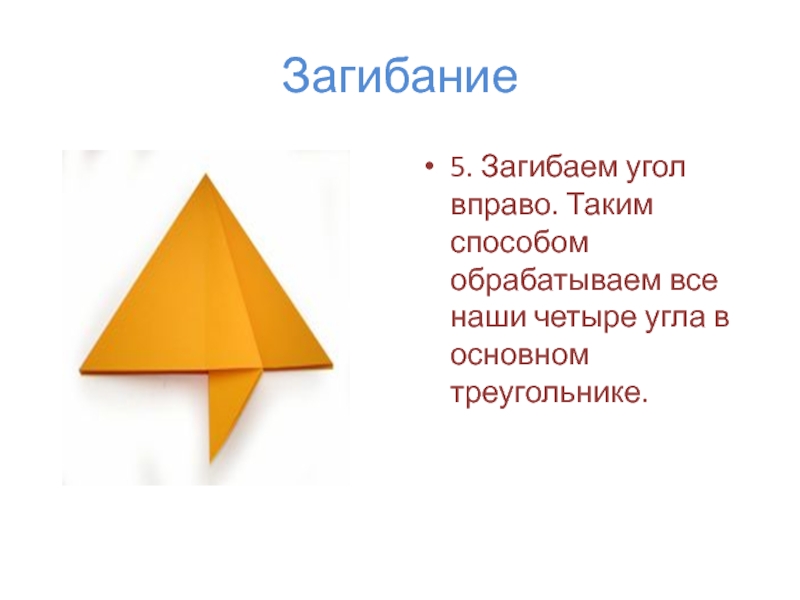 Загибание

• 5. Загибаем угол вправо. Таким способом обрабатываем все наши четыре угла в основном треугольнике.